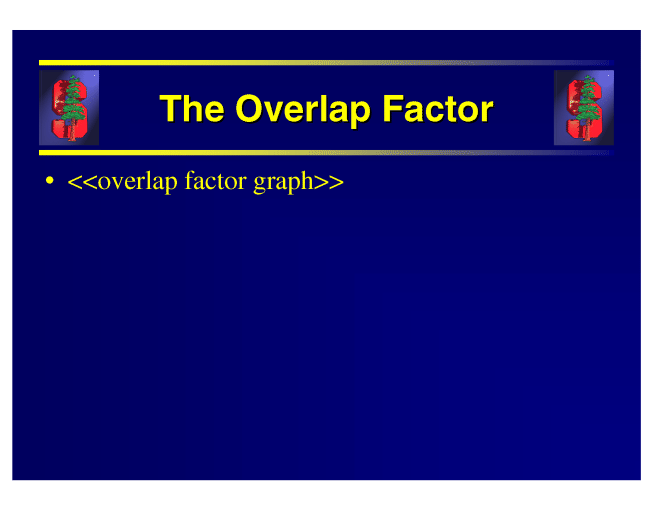 The Overlap Factor

• <<overlap factor graph>>